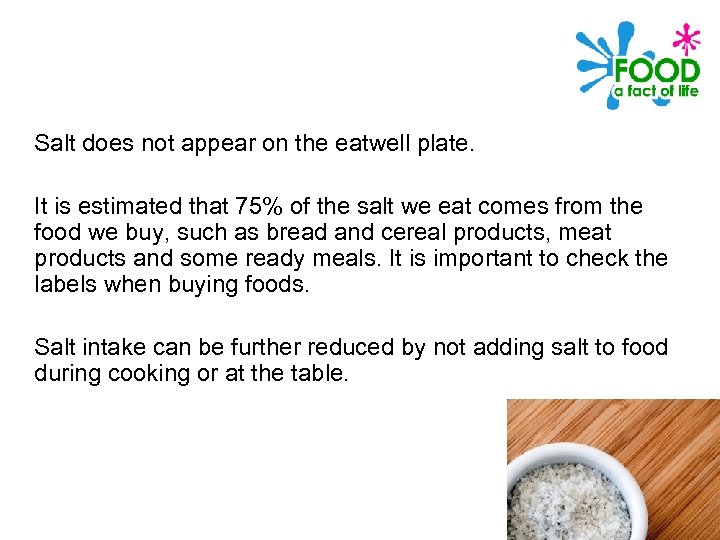 FOOD
a fact of life

Salt does not appear on the eatwell plate.

It is estimated that 75% of the salt we eat comes from the food we buy, such as bread and cereal products, meat products and some ready meals. It is important to check the labels when buying foods.

Salt intake can be further reduced by not adding salt to food during cooking or at the table.